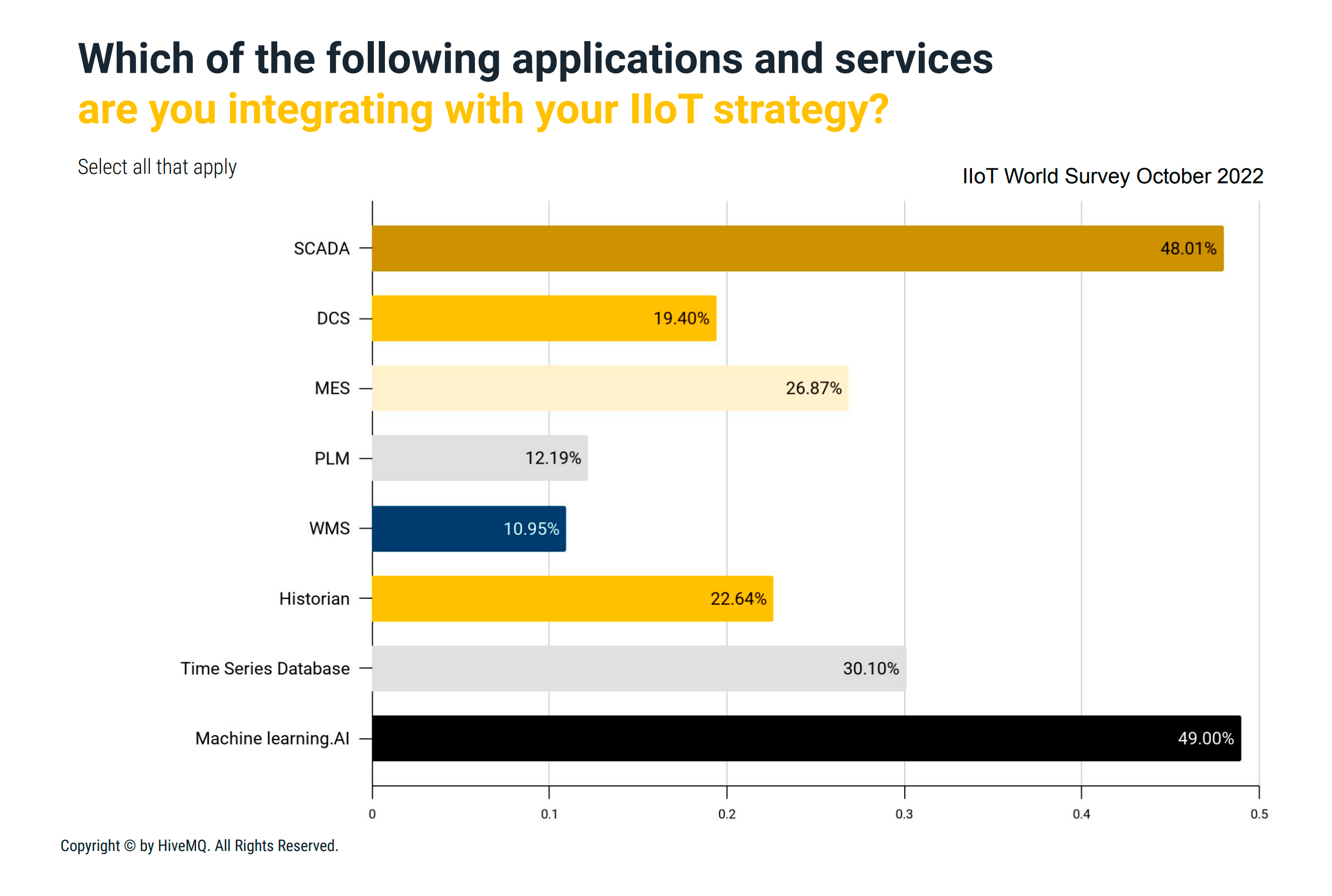 Which of the following applications and services are you integrating with your IIoT strategy?

Select all that apply

IIoT World Survey October 2022

SCADA 48.01%
DCS 19.40%
MES 26.87%
PLM 12.19%
WMS 10.95%
Historian 22.64%
Time Series Database 30.10%
Machine learning.AI 49.00%

0 0.1 0.2 0.3 0.4 0.5

Copyright © by HiveMQ. All Rights Reserved.